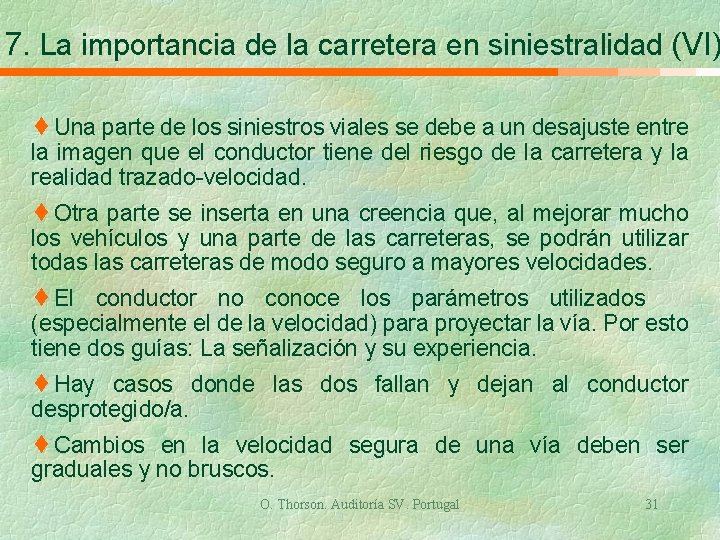 7. La importancia de la carretera en siniestralidad (VI)

♦ Una parte de los siniestros viales se debe a un desajuste entre la imagen que el conductor tiene del riesgo de la carretera y la realidad trazado-velocidad.

♦ Otra parte se inserta en una creencia que, al mejorar mucho los vehículos y una parte de las carreteras, se podrán utilizar todas las carreteras de modo seguro a mayores velocidades.

♦ El conductor no conoce los parámetros utilizados (especialmente el de la velocidad) para proyectar la vía. Por esto tiene dos guías: La señalización y su experiencia.

♦ Hay casos donde las dos fallan y dejan al conductor desprotegido/a.

♦ Cambios en la velocidad segura de una vía deben ser graduales y no bruscos.

O. Thorson. Auditoría SV. Portugal 31